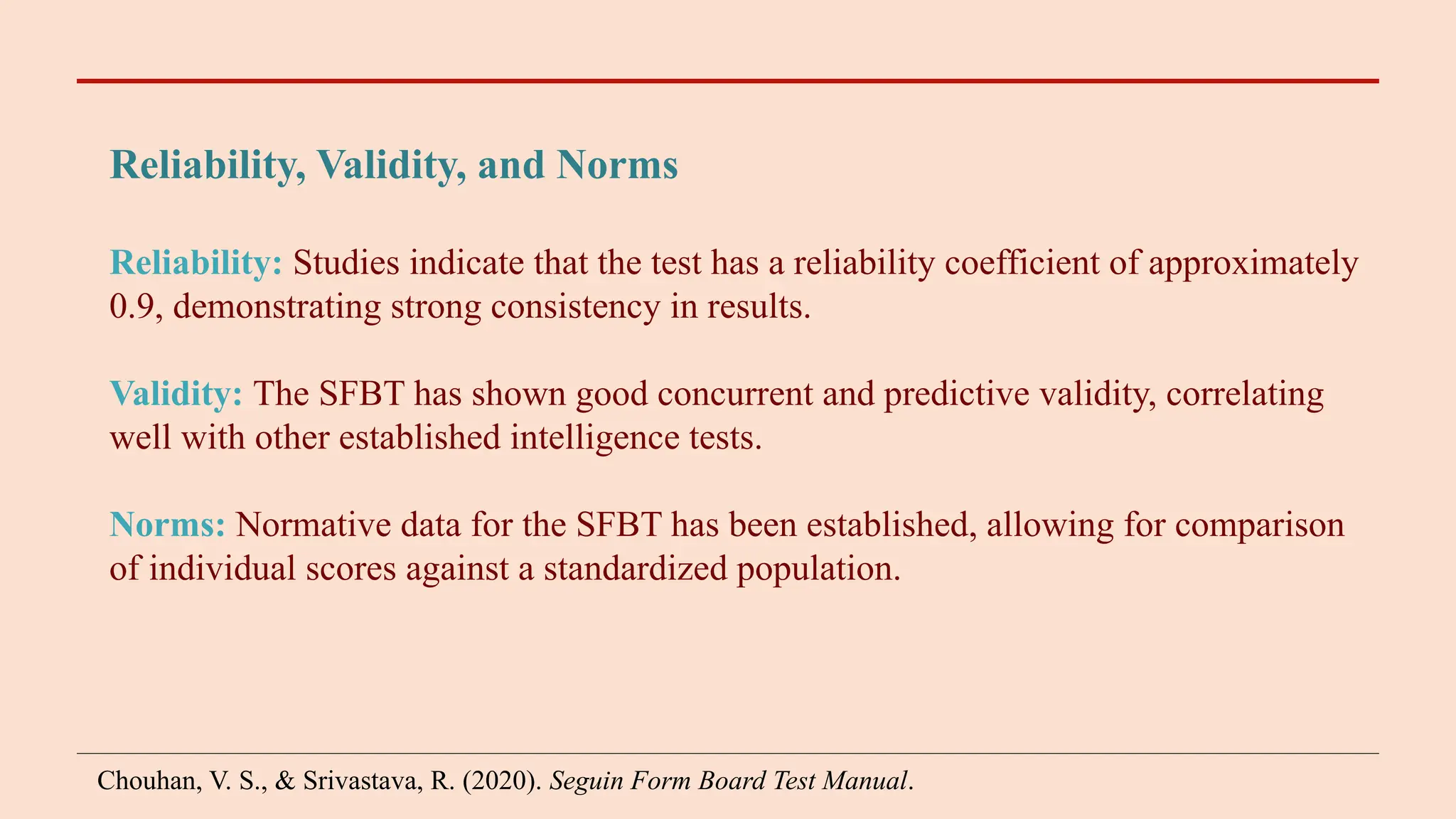 Reliability, Validity, and Norms

Reliability: Studies indicate that the test has a reliability coefficient of approximately 0.9, demonstrating strong consistency in results.

Validity: The SFBT has shown good concurrent and predictive validity, correlating well with other established intelligence tests.

Norms: Normative data for the SFBT has been established, allowing for comparison of individual scores against a standardized population.

Chouhan, V. S., & Srivastava, R. (2020). Seguin Form Board Test Manual.